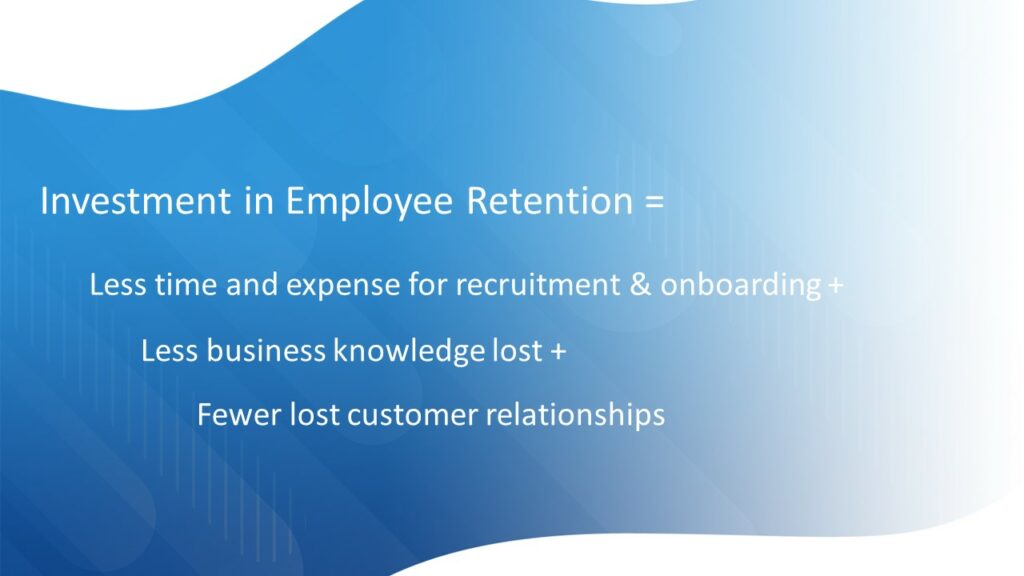 Investment in Employee Retention =

Less time and expense for recruitment & onboarding +

Less business knowledge lost +

Fewer lost customer relationships